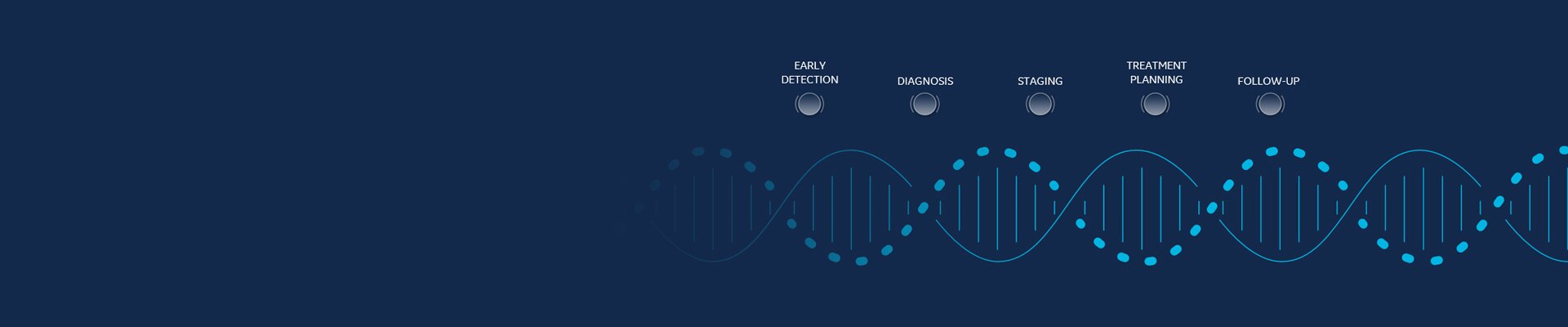 EARLY DETECTION

DIAGNOSIS

STAGING

TREATMENT PLANNING

FOLLOW-UP